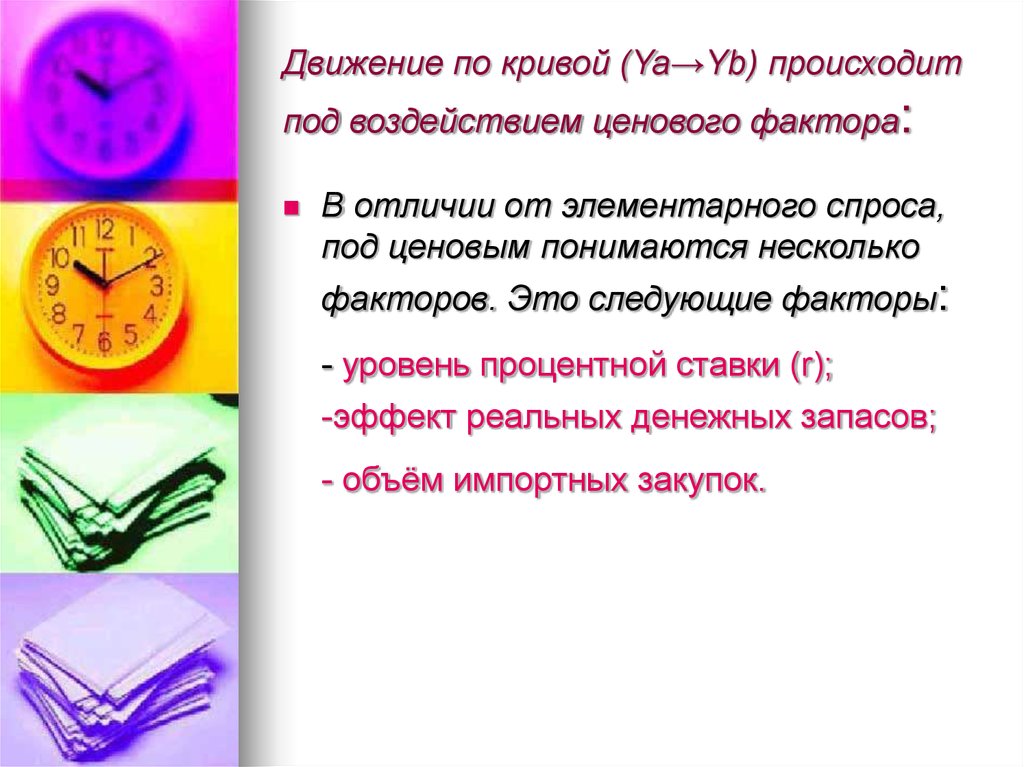 Движение по кривой (Ya→Yb) происходит под воздействием ценового фактора:

В отличии от элементарного спроса, под ценовым понимаются несколько факторов. Это следующие факторы:

- уровень процентной ставки (r);

-эффект реальных денежных запасов;

- объём импортных закупок.